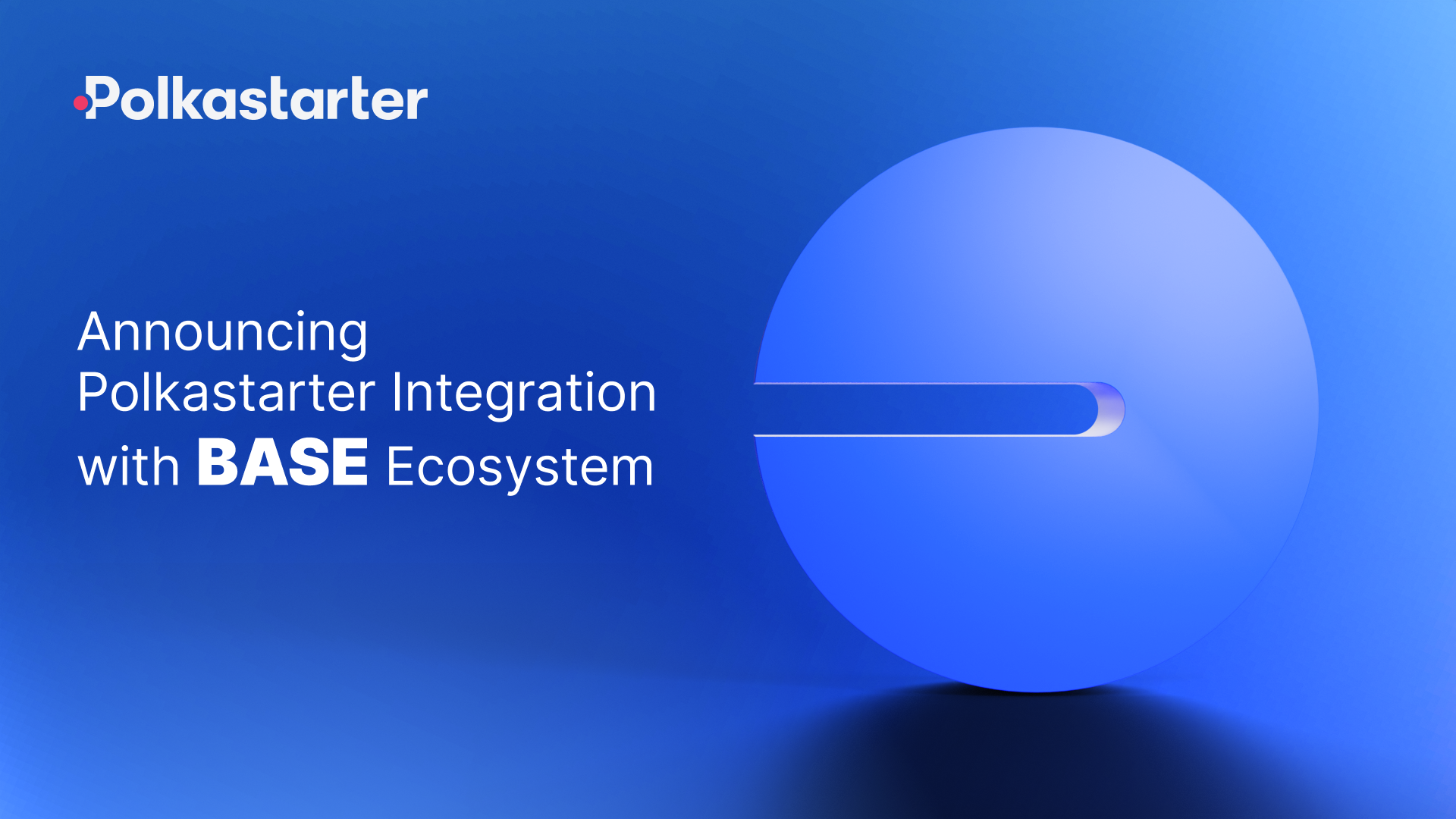 Polkastarter

Announcing
Polkastarter Integration
with BASE Ecosystem